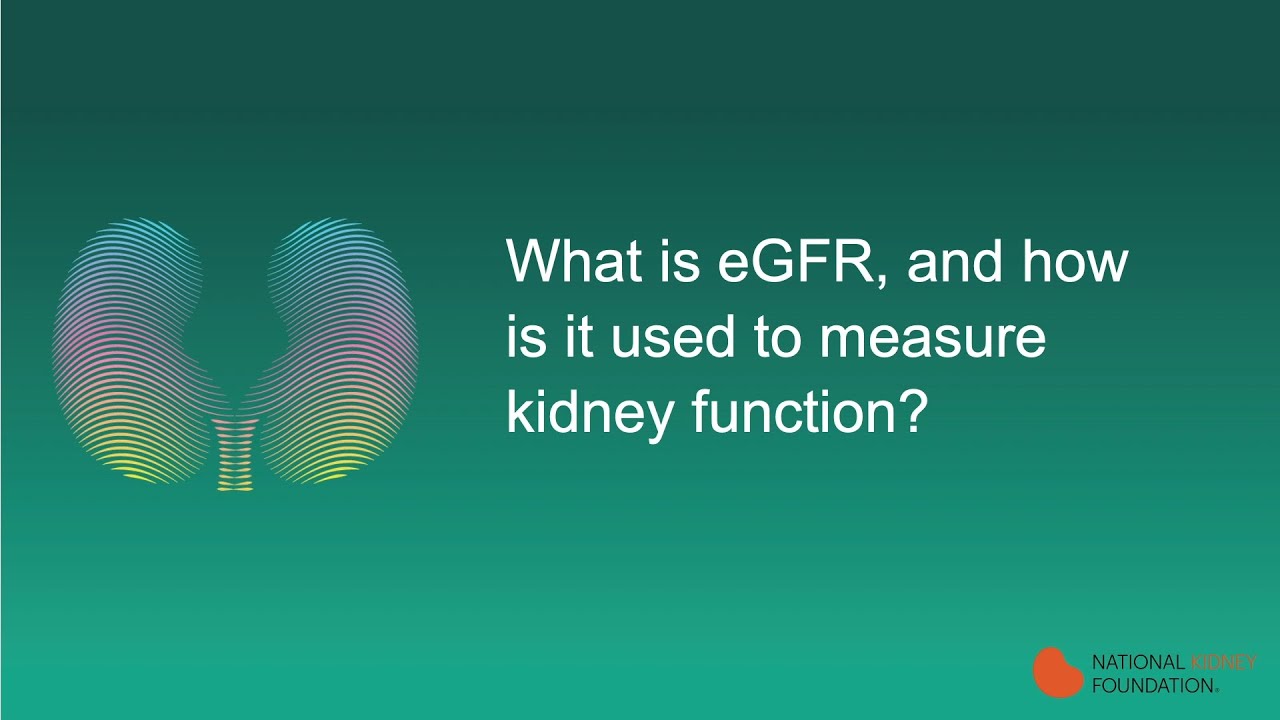 What is eGFR, and how is it used to measure kidney function?

NATIONAL KIDNEY FOUNDATION®